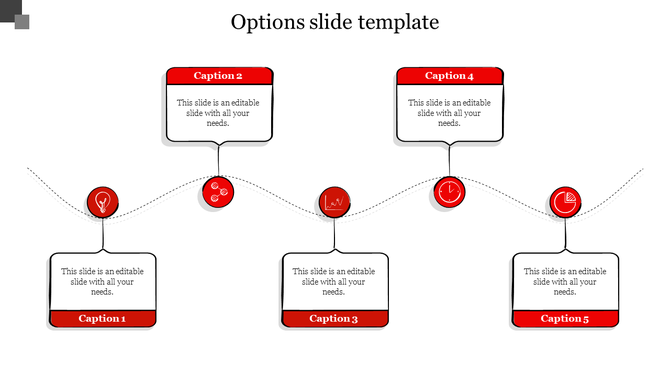 Options slide template

Caption 2

This slide is an editable slide with all your needs.

Caption 4

This slide is an editable slide with all your needs.

This slide is an editable slide with all your needs.

Caption 1

This slide is an editable slide with all your needs.

Caption 3

This slide is an editable slide with all your needs.

Caption 5